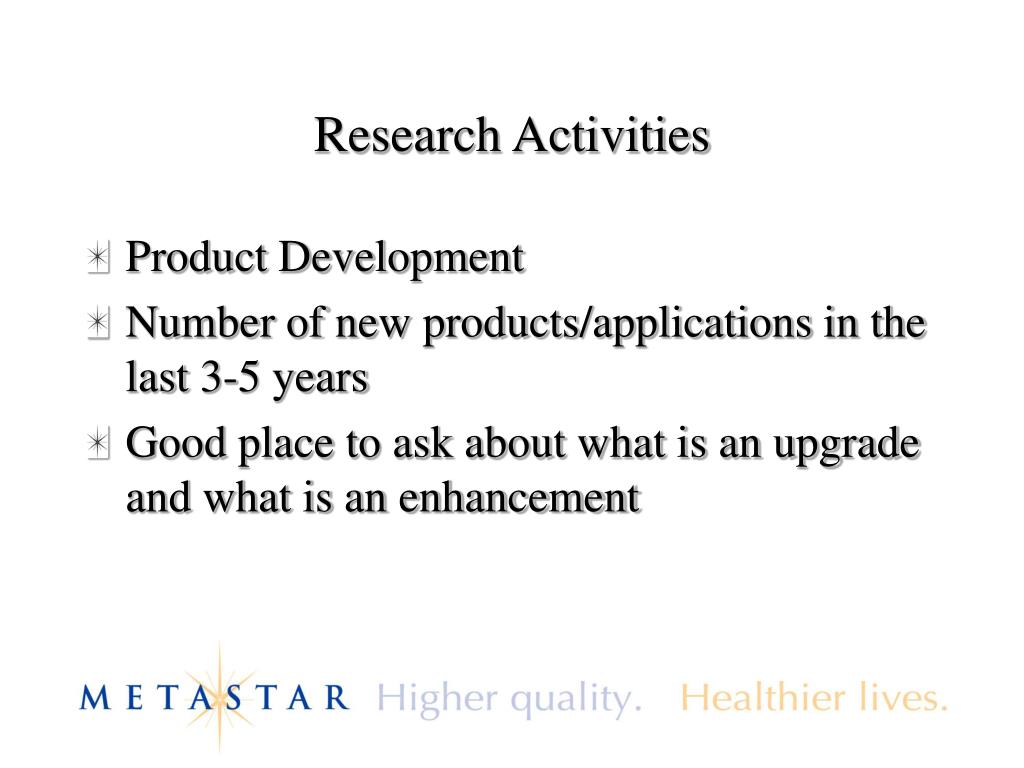 Research Activities

Product Development

Number of new products/applications in the last 3-5 years

Good place to ask about what is an upgrade and what is an enhancement

METASTAR Higher quality. Healthier lives.